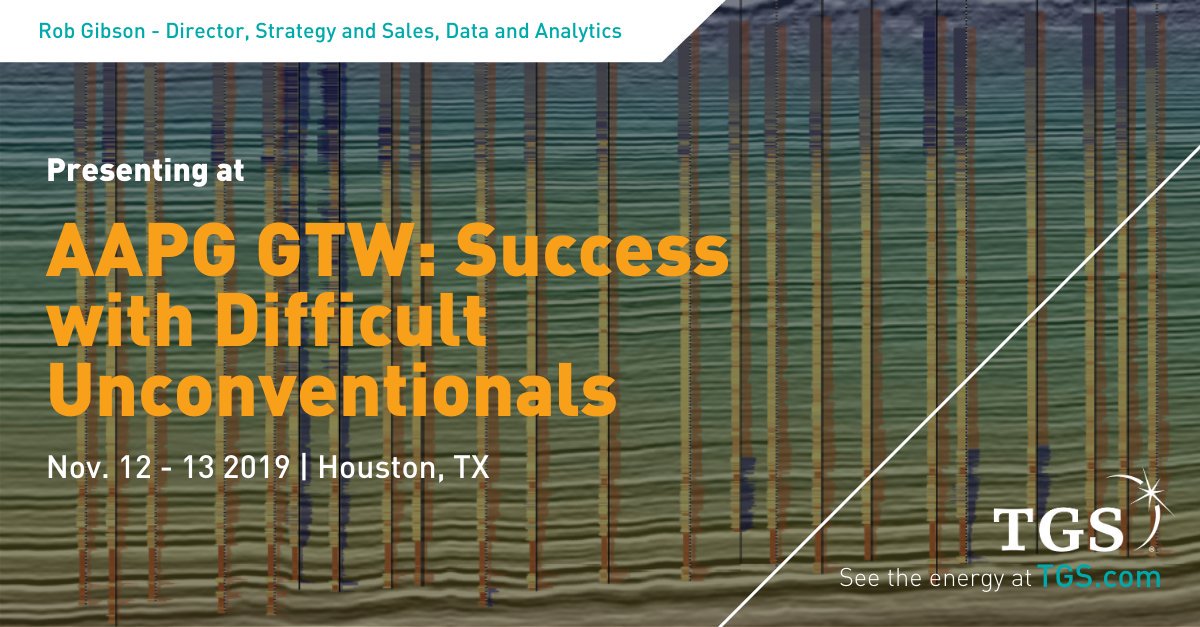 Rob Gibson - Director, Strategy and Sales, Data and Analytics

Presenting at

AAPG GTW: Success with Difficult Unconventionals

Nov. 12 - 13 2019 | Houston, TX

TGS

See the energy at TGS.com